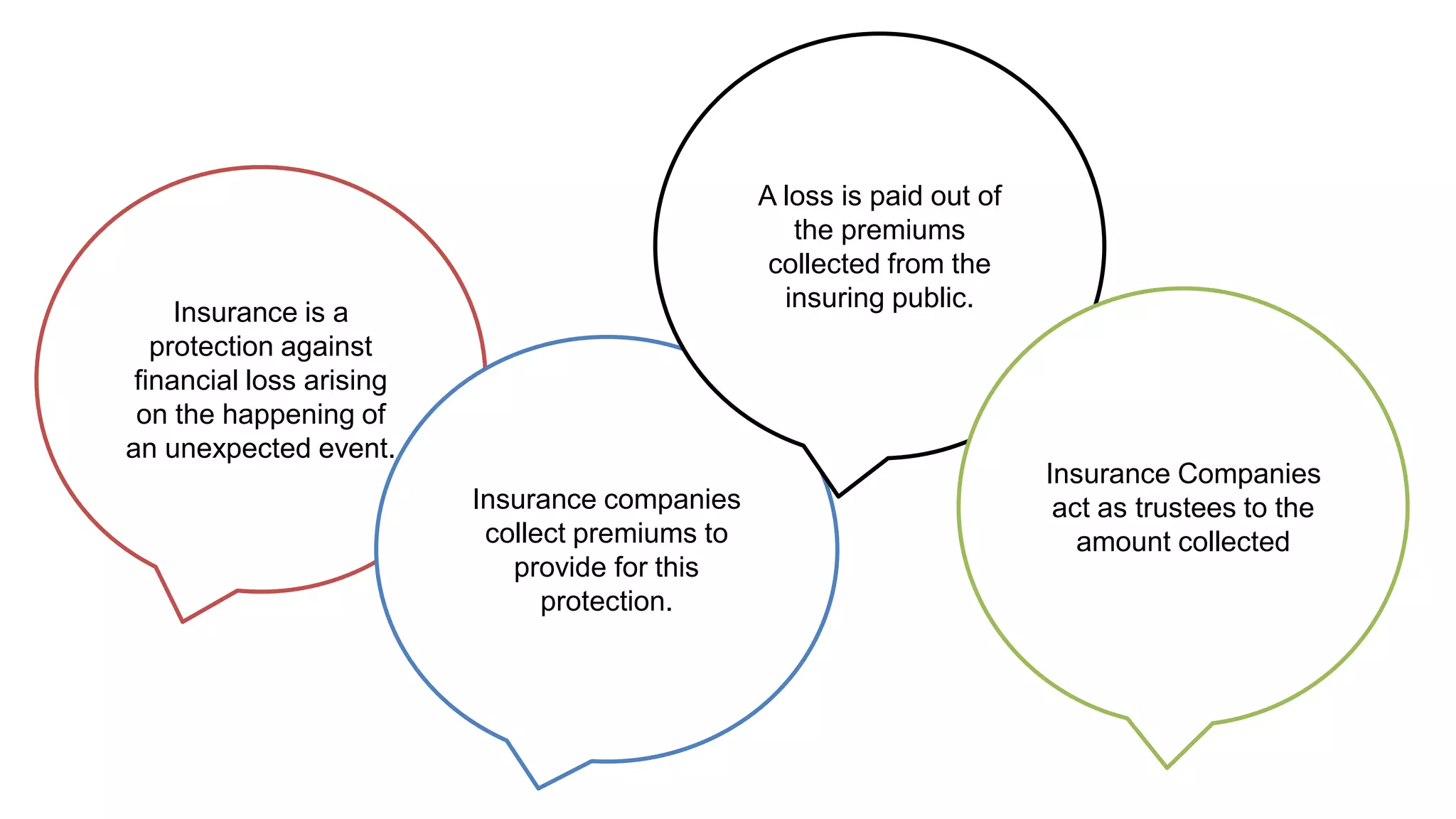 Insurance is a protection against financial loss arising on the happening of an unexpected event.

Insurance companies collect premiums to provide for this protection.

A loss is paid out of the premiums collected from the insuring public.

Insurance Companies act as trustees to the amount collected